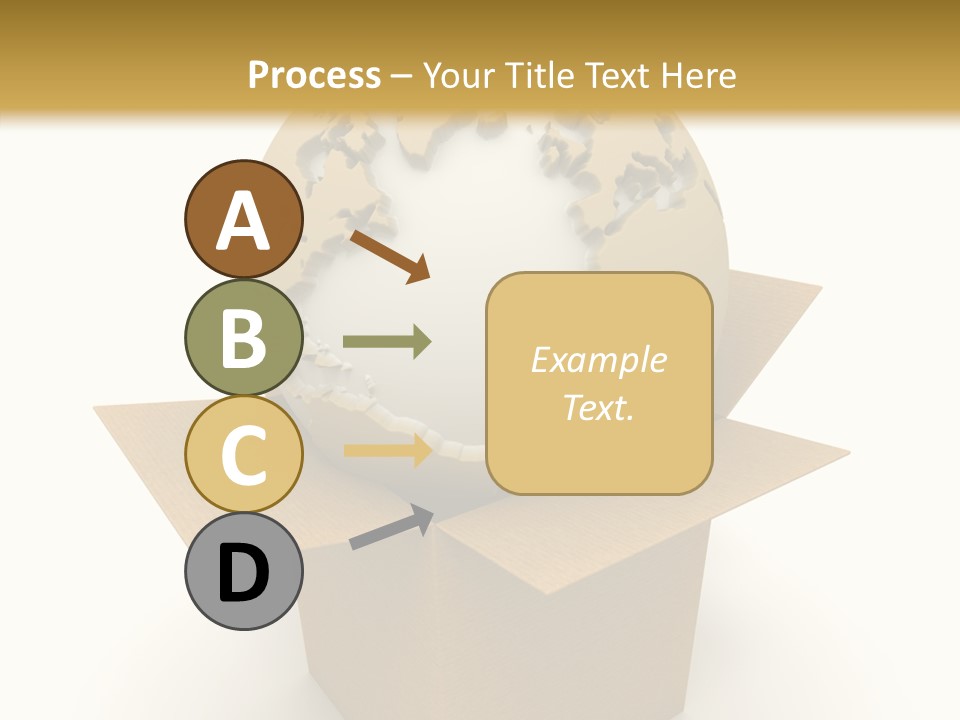 Process – Your Title Text Here

A

B

C

D

Example Text.